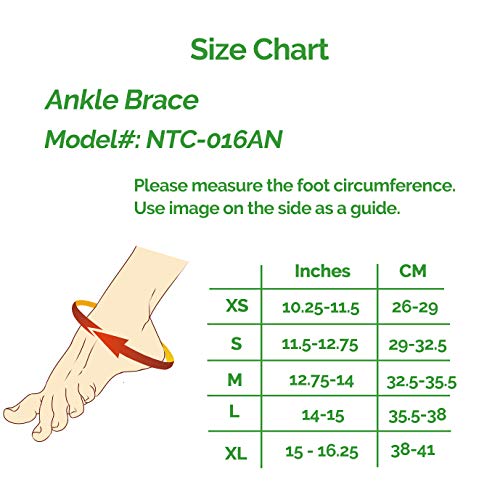 Size Chart

Ankle Brace

Model#: NTC-016AN

Please measure the foot circumference.
Use image on the side as a guide.

| | Inches | CM |
|---|---|---|
| XS | 10.25-11.5 | 26-29 |
| S | 11.5-12.75 | 29-32.5 |
| M | 12.75-14 | 32.5-35.5 |
| L | 14-15 | 35.5-38 |
| XL | 15 - 16.25 | 38-41 |